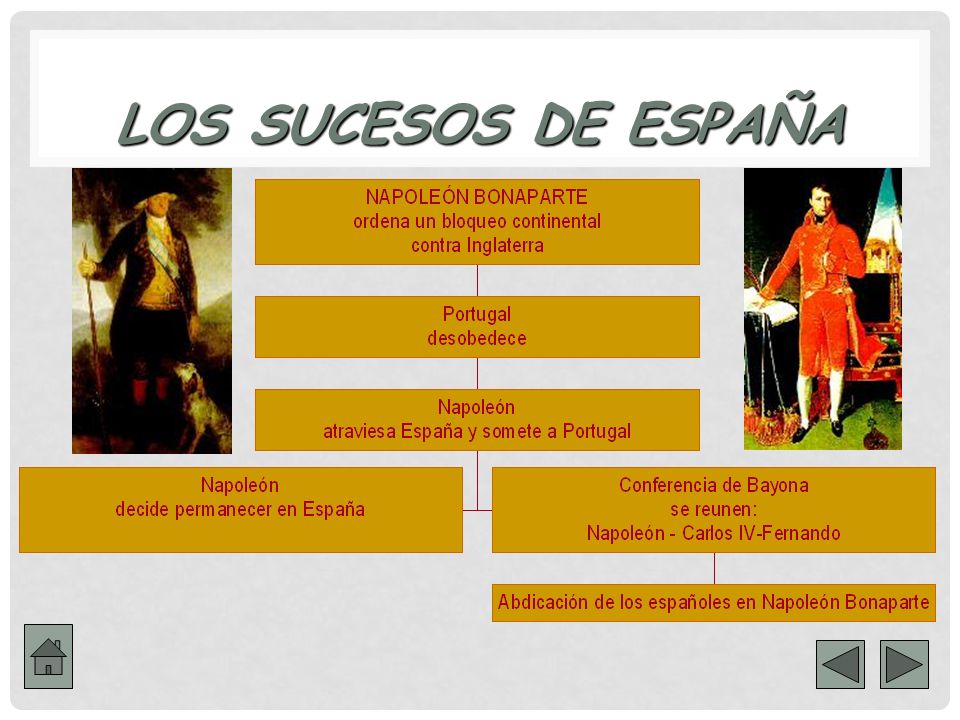 LOS SUCESOS DE ESPAÑA

NAPOLEÓN BONAPARTE ordena un bloqueo continental contra Inglaterra

Portugal desobedece

Napoleón atraviesa España y somete a Portugal

Napoleón decide permanecer en España

Conferencia de Bayona se reunen: Napoleón - Carlos IV-Fernando

Abdicación de los españoles en Napoleón Bonaparte